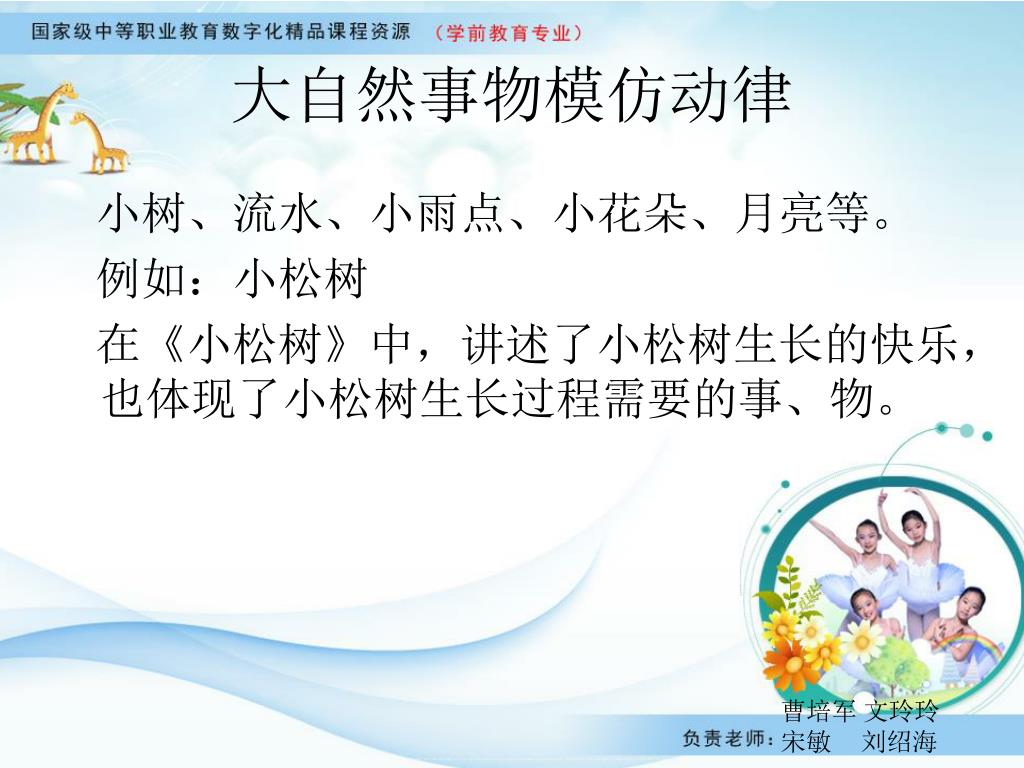 国家级中等职业教育数字化精品课程资源 （学前教育专业）

大自然事物模仿动律

小树、流水、小雨点、小花朵、月亮等。

例如：小松树

在《小松树》中，讲述了小松树生长的快乐，也体现了小松树生长过程需要的事、物。

负责老师：曹培军 文玲玲 宋敏 刘绍海